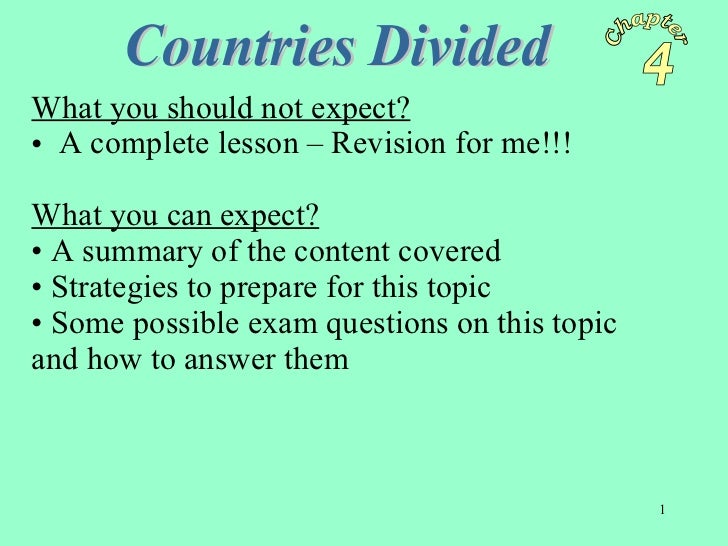 Countries Divided

Chapter 4

What you should not expect?
• A complete lesson – Revision for me!!!

What you can expect?
• A summary of the content covered
• Strategies to prepare for this topic
• Some possible exam questions on this topic and how to answer them

1